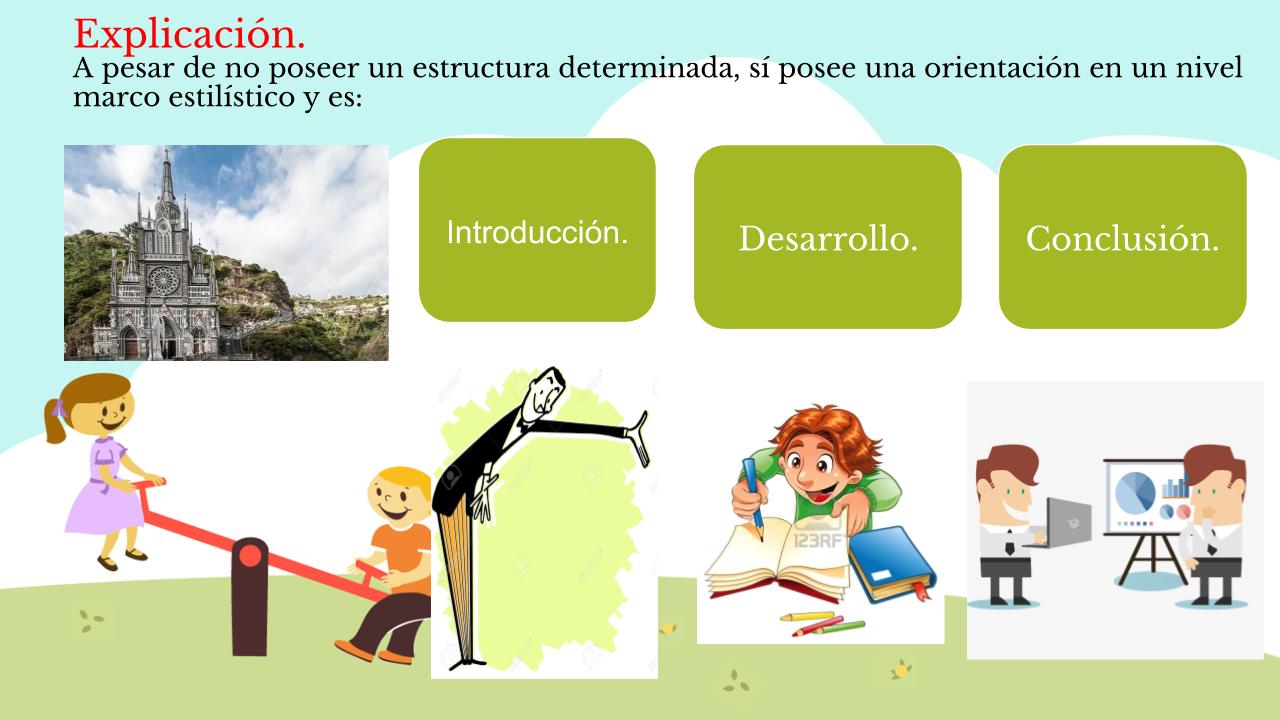 Explicación.
A pesar de no poseer un estructura determinada, sí posee una orientación en un nivel marco estilístico y es:

Introducción.

Desarrollo.

Conclusión.

123RF